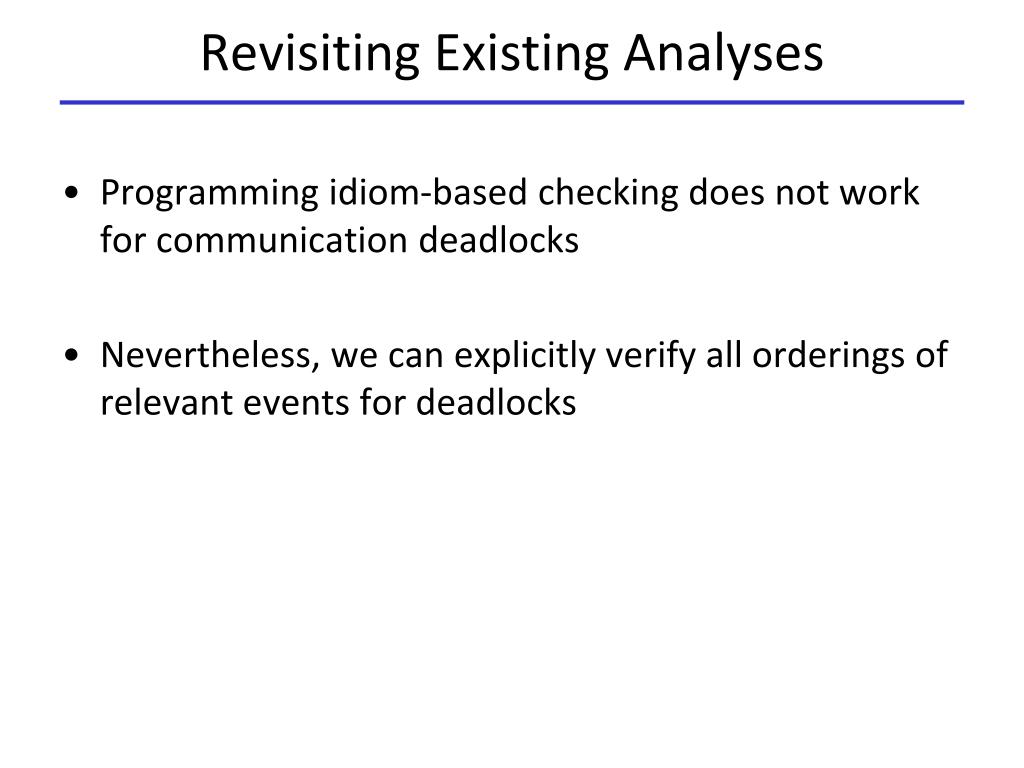 Revisiting Existing Analyses

• Programming idiom-based checking does not work for communication deadlocks

• Nevertheless, we can explicitly verify all orderings of relevant events for deadlocks